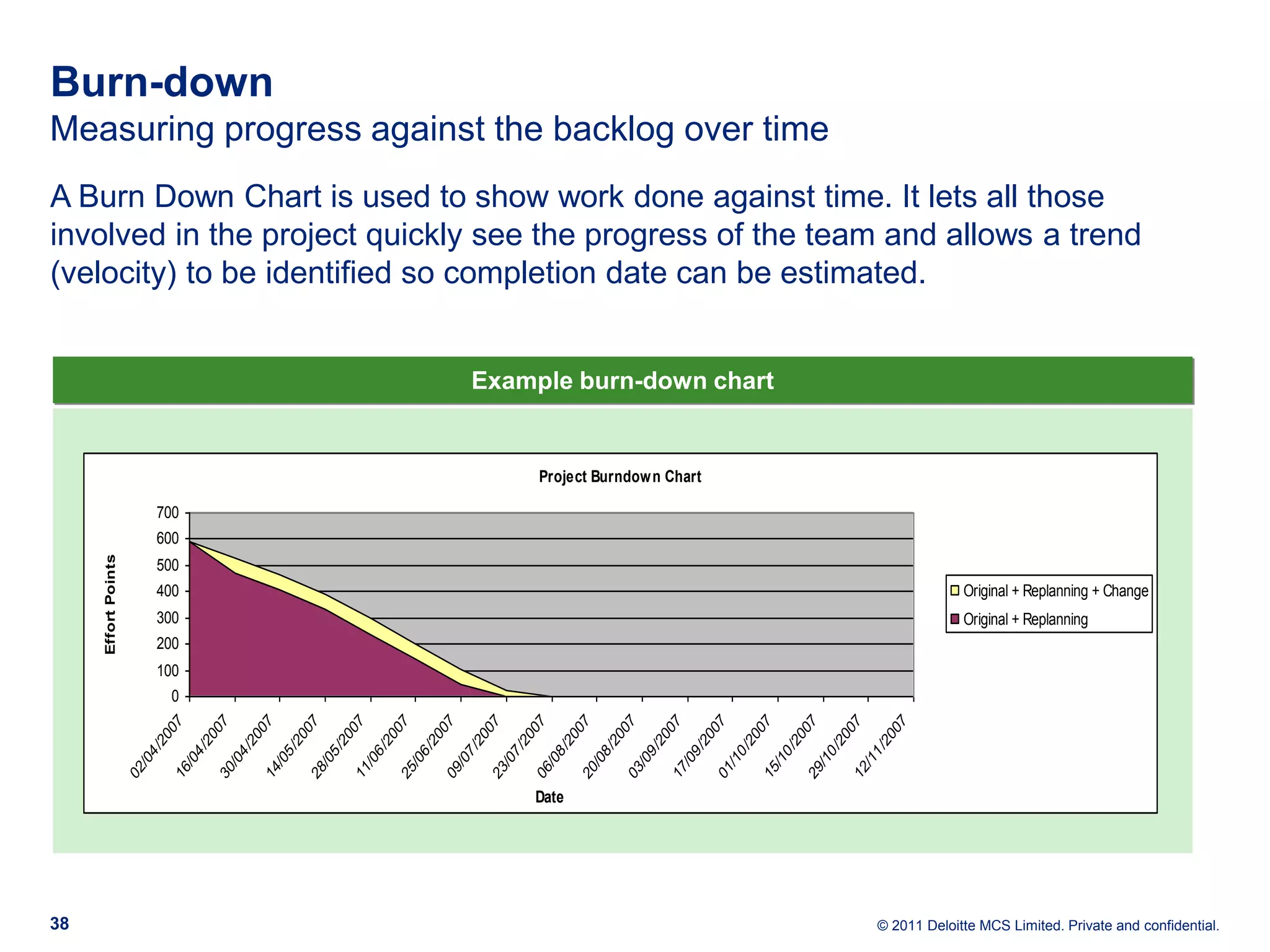 Burn-down
Measuring progress against the backlog over time

A Burn Down Chart is used to show work done against time. It lets all those involved in the project quickly see the progress of the team and allows a trend (velocity) to be identified so completion date can be estimated.

Example burn-down chart

Project Burndown Chart

Effort Points

700
600
500
400
300
200
100
0

02/04/2007 16/04/2007 30/04/2007 14/05/2007 28/05/2007 11/06/2007 25/06/2007 09/07/2007 23/07/2007 06/08/2007 20/08/2007 03/09/2007 17/09/2007 01/10/2007 15/10/2007 29/10/2007 12/11/2007

Date

Original + Replanning + Change
Original + Replanning

38

© 2011 Deloitte MCS Limited. Private and confidential.